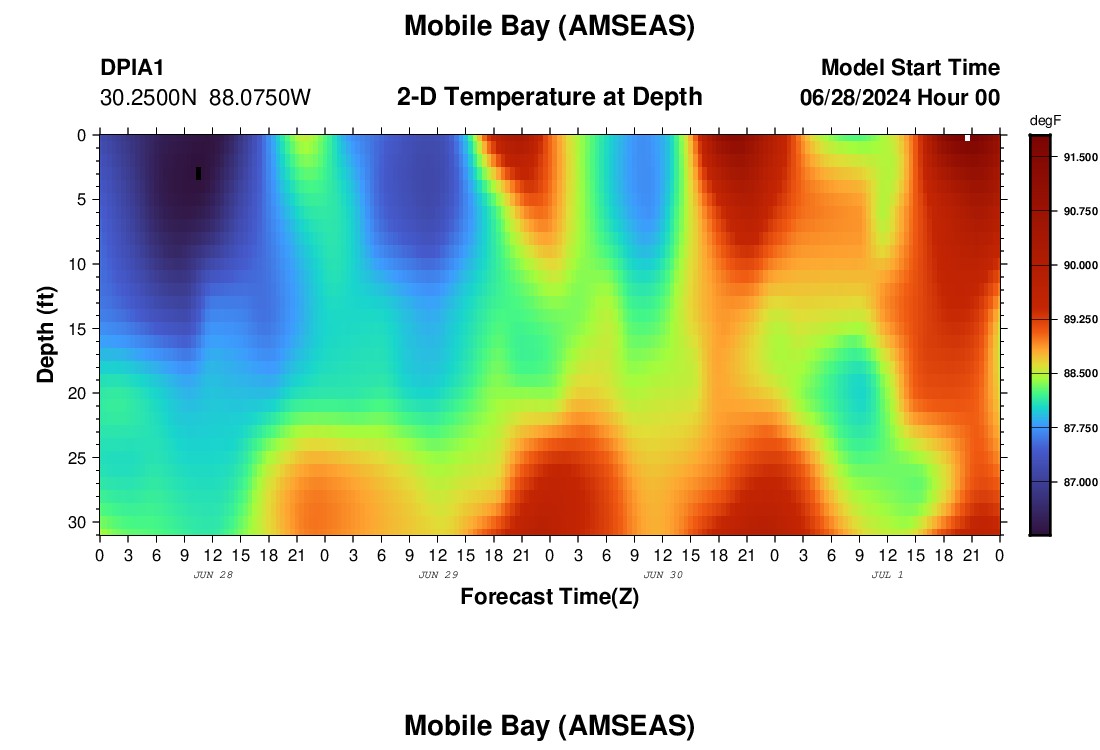 Mobile Bay (AMSEAS)

DPIA1
30.2500N 88.0750W

2-D Temperature at Depth

Model Start Time
06/28/2024 Hour 00

degF
91.500
90.750
90.000
89.250
88.500
87.750
87.000

Depth (ft)
0
5
10
15
20
25
30

0 3 6 9 12 15 18 21 0 3 6 9 12 15 18 21 0 3 6 9 12 15 18 21 0 3 6 9 12 15 18 21 0
JUN 28
JUN 29
JUN 30
JUL 1

Forecast Time(Z)

Mobile Bay (AMSEAS)